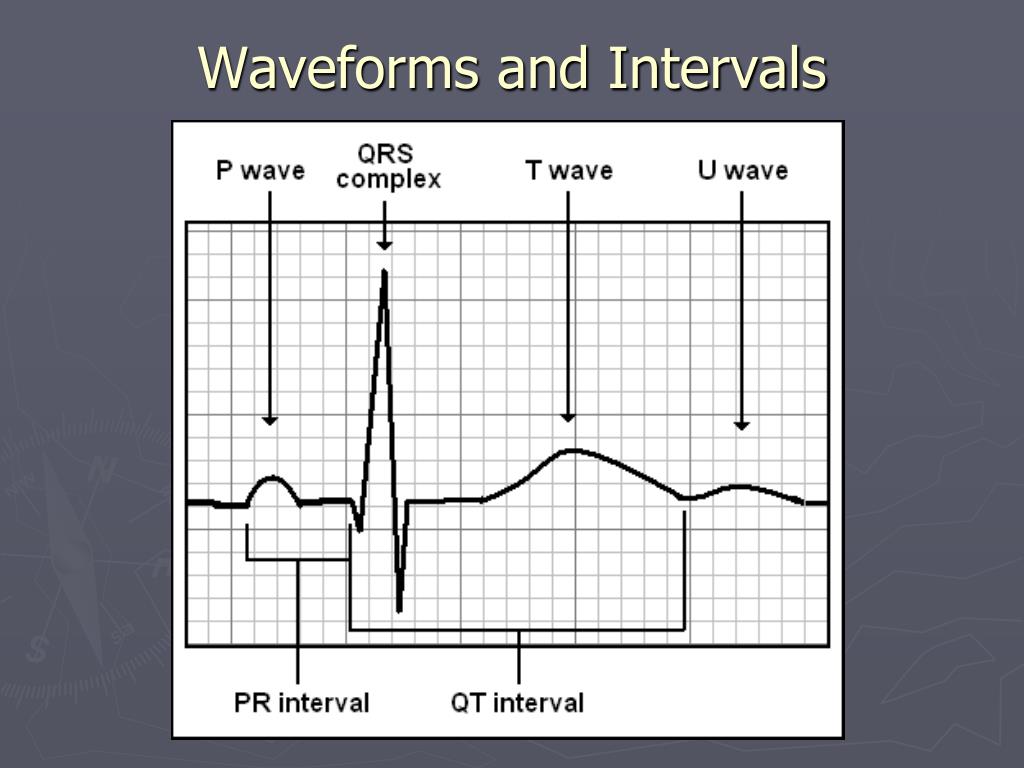 Waveforms and Intervals

P wave
QRS complex
T wave
U wave

PR interval
QT interval